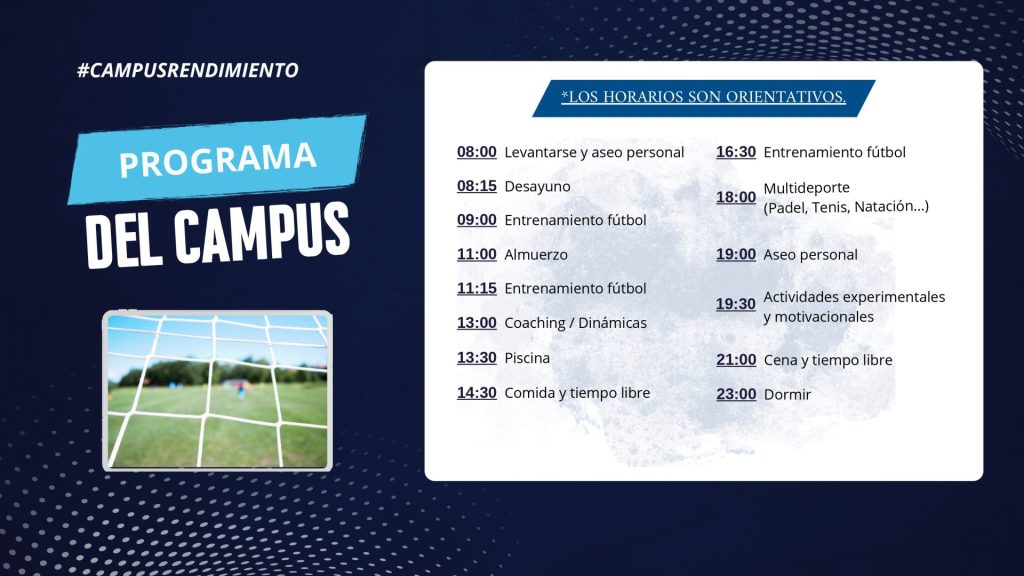 #CAMPUSRENDIMIENTO

PROGRAMA

DEL CAMPUS

*LOS HORARIOS SON ORIENTATIVOS.

08:00 Levantarse y aseo personal

08:15 Desayuno

09:00 Entrenamiento fútbol

11:00 Almuerzo

11:15 Entrenamiento fútbol

13:00 Coaching / Dinámicas

13:30 Piscina

14:30 Comida y tiempo libre

16:30 Entrenamiento fútbol

18:00 Multideporte (Padel, Tenis, Natación...)

19:00 Aseo personal

19:30 Actividades experimentales y motivacionales

21:00 Cena y tiempo libre

23:00 Dormir